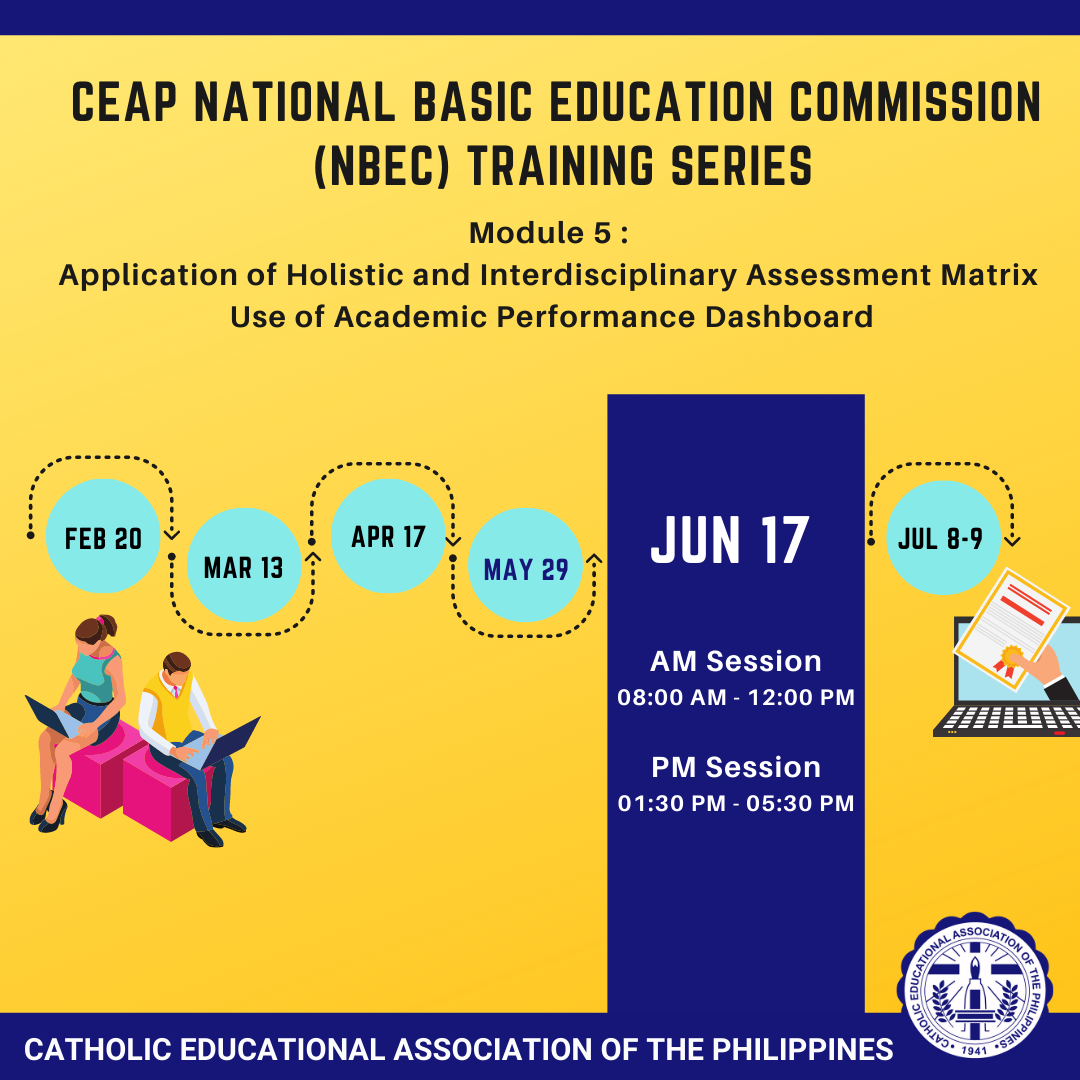 CEAP NATIONAL BASIC EDUCATION COMMISSION (NBEC) TRAINING SERIES

Module 5 :
Application of Holistic and Interdisciplinary Assessment Matrix
Use of Academic Performance Dashboard

FEB 20

MAR 13

APR 17

MAY 29

JUN 17

AM Session
08:00 AM - 12:00 PM

PM Session
01:30 PM - 05:30 PM

JUL 8-9

CATHOLIC EDUCATIONAL ASSOCIATION OF THE PHILIPPINES

CATHOLIC EDUCATIONAL ASSOCIATION OF THE PHILIPPINES
1941